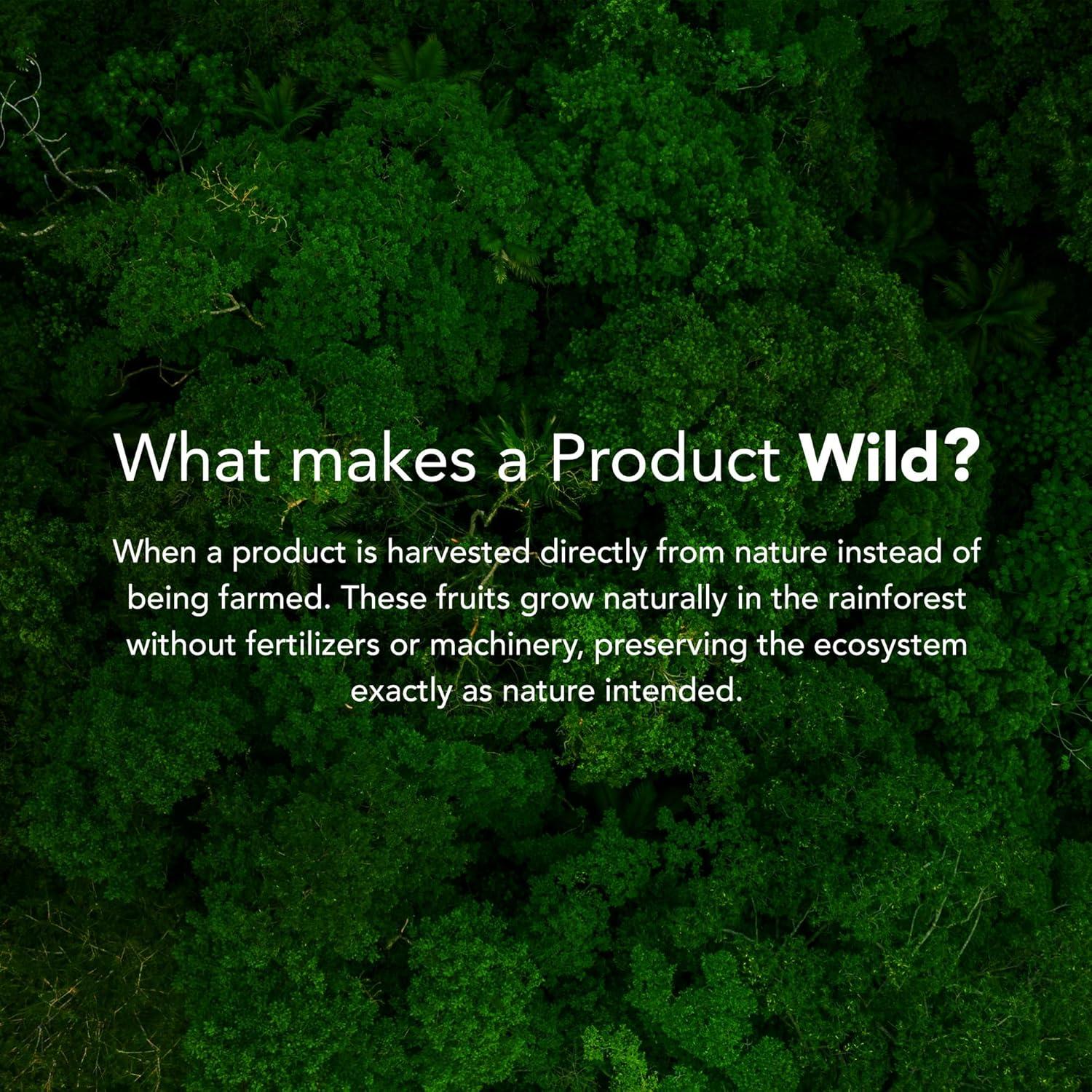 What makes a Product Wild?

When a product is harvested directly from nature instead of being farmed. These fruits grow naturally in the rainforest without fertilizers or machinery, preserving the ecosystem exactly as nature intended.